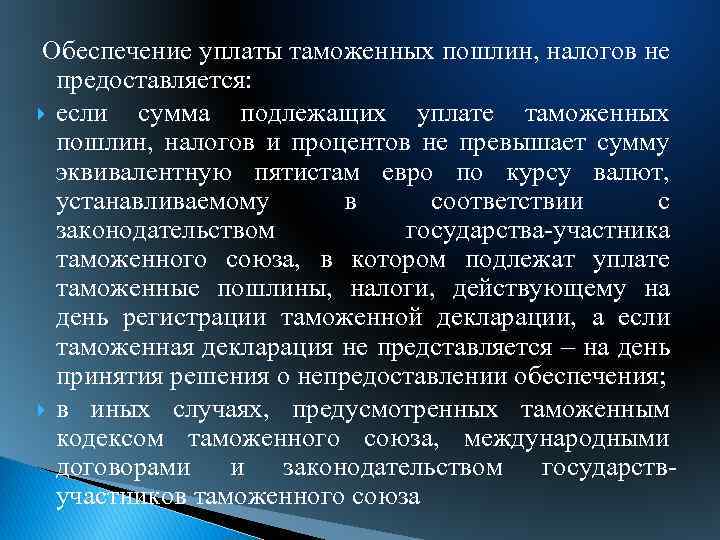 Обеспечение уплаты таможенных пошлин, налогов не предоставляется:

если сумма подлежащих уплате таможенных пошлин, налогов и процентов не превышает сумму эквивалентную пятистам евро по курсу валют, устанавливаемому в соответствии с законодательством государства-участника таможенного союза, в котором подлежат уплате таможенные пошлины, налоги, действующему на день регистрации таможенной декларации, а если таможенная декларация не представляется – на день принятия решения о непредоставлении обеспечения;

в иных случаях, предусмотренных таможенным кодексом таможенного союза, международными договорами и законодательством государств-участников таможенного союза